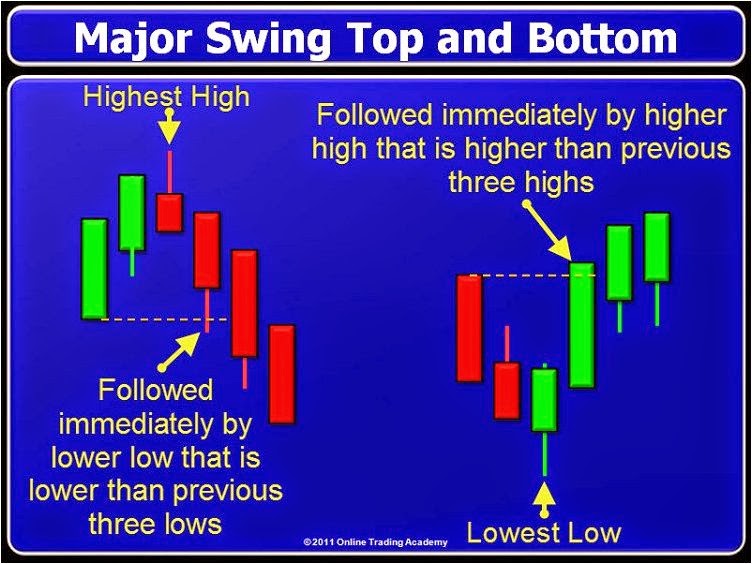 Major Swing Top and Bottom

Highest High

Followed immediately by lower low that is lower than previous three lows

Followed immediately by higher high that is higher than previous three highs

Lowest Low

©2011 Online Trading Academy